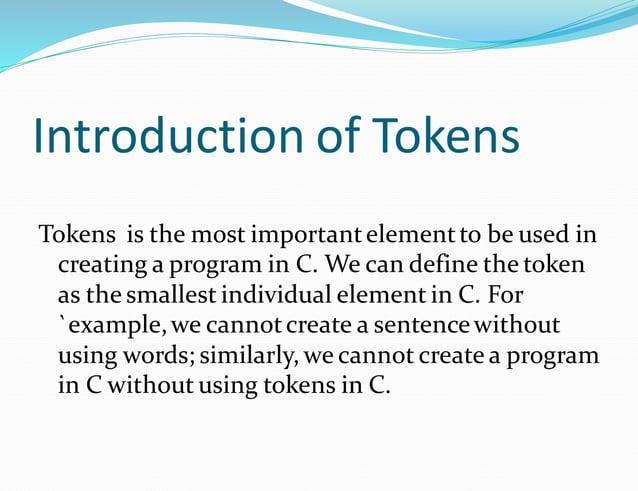 Introduction of Tokens

Tokens is the most important element to be used in creating a program in C. We can define the token as the smallest individual element in C. For `example, we cannot create a sentence without using words; similarly, we cannot create a program in C without using tokens in C.